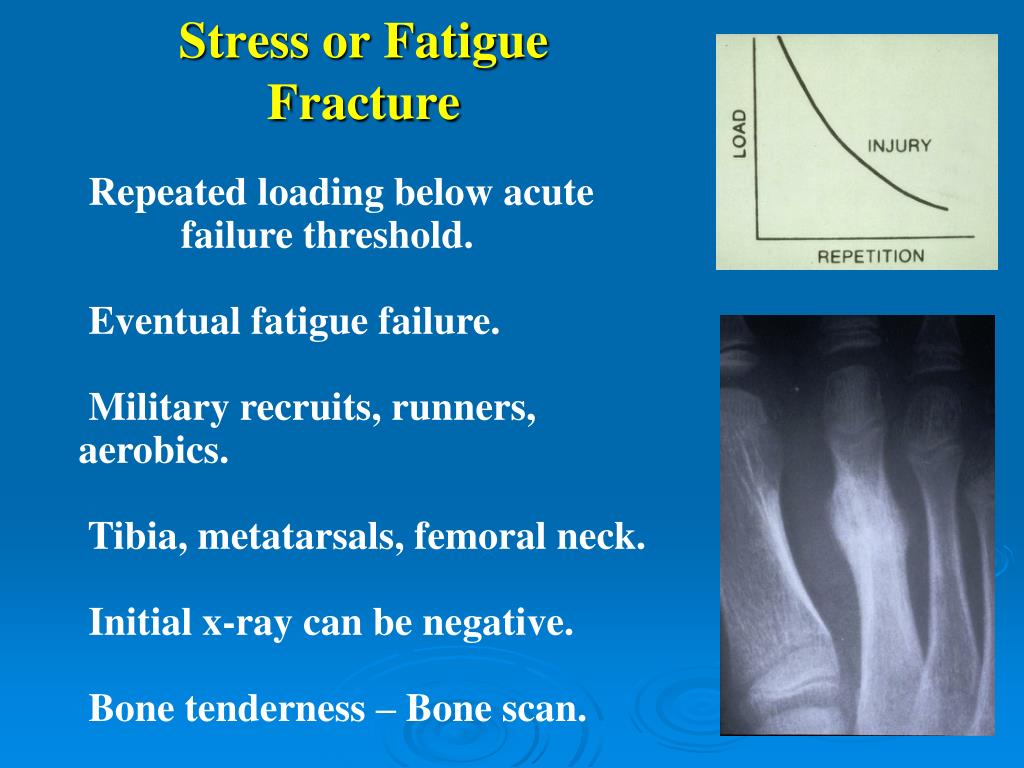 Stress or Fatigue Fracture

Repeated loading below acute failure threshold.

Eventual fatigue failure.

Military recruits, runners, aerobics.

Tibia, metatarsals, femoral neck.

Initial x-ray can be negative.

Bone tenderness – Bone scan.

LOAD

INJURY

REPETITION